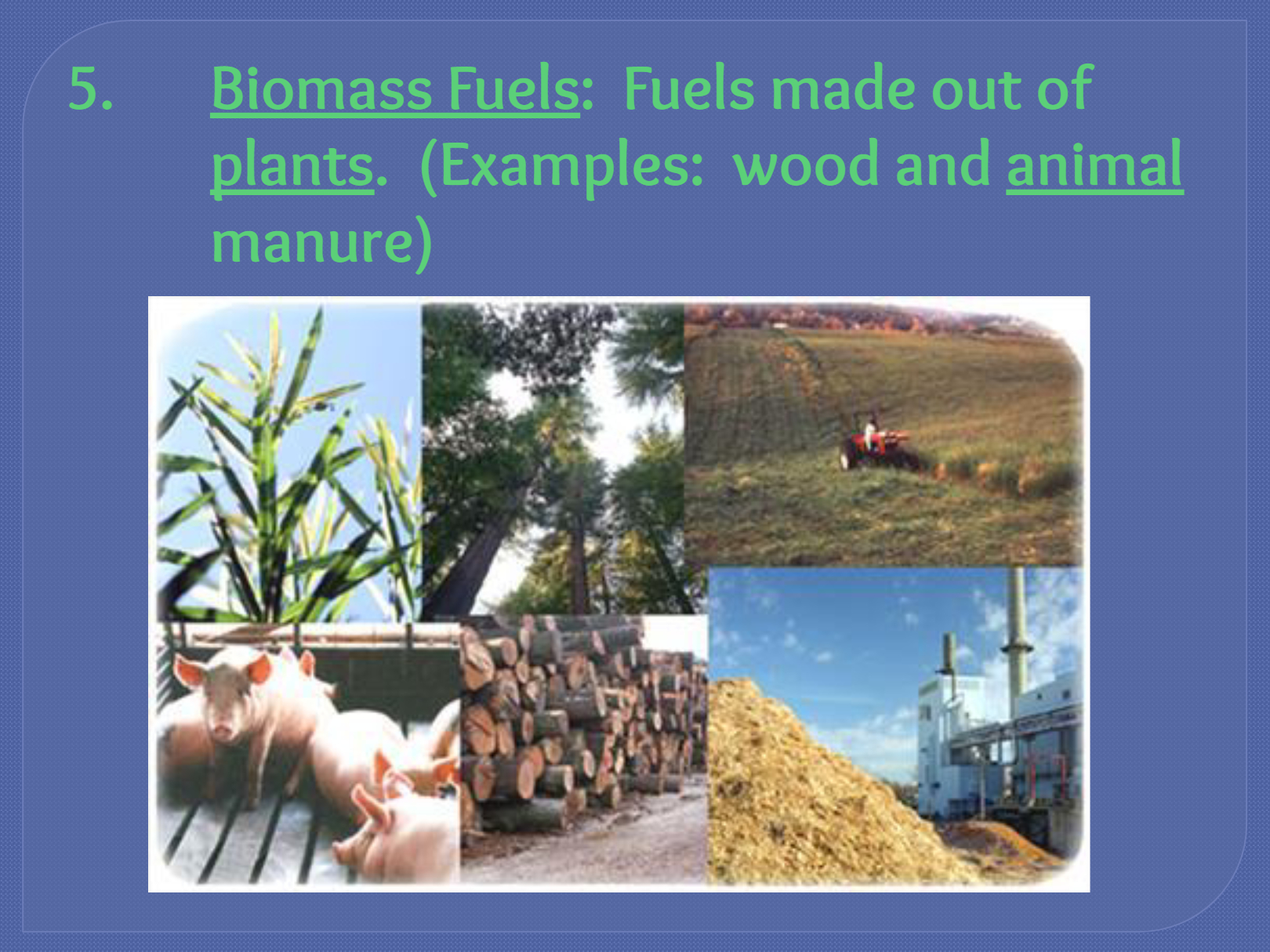 5. Biomass Fuels: Fuels made out of plants. (Examples: wood and animal manure)